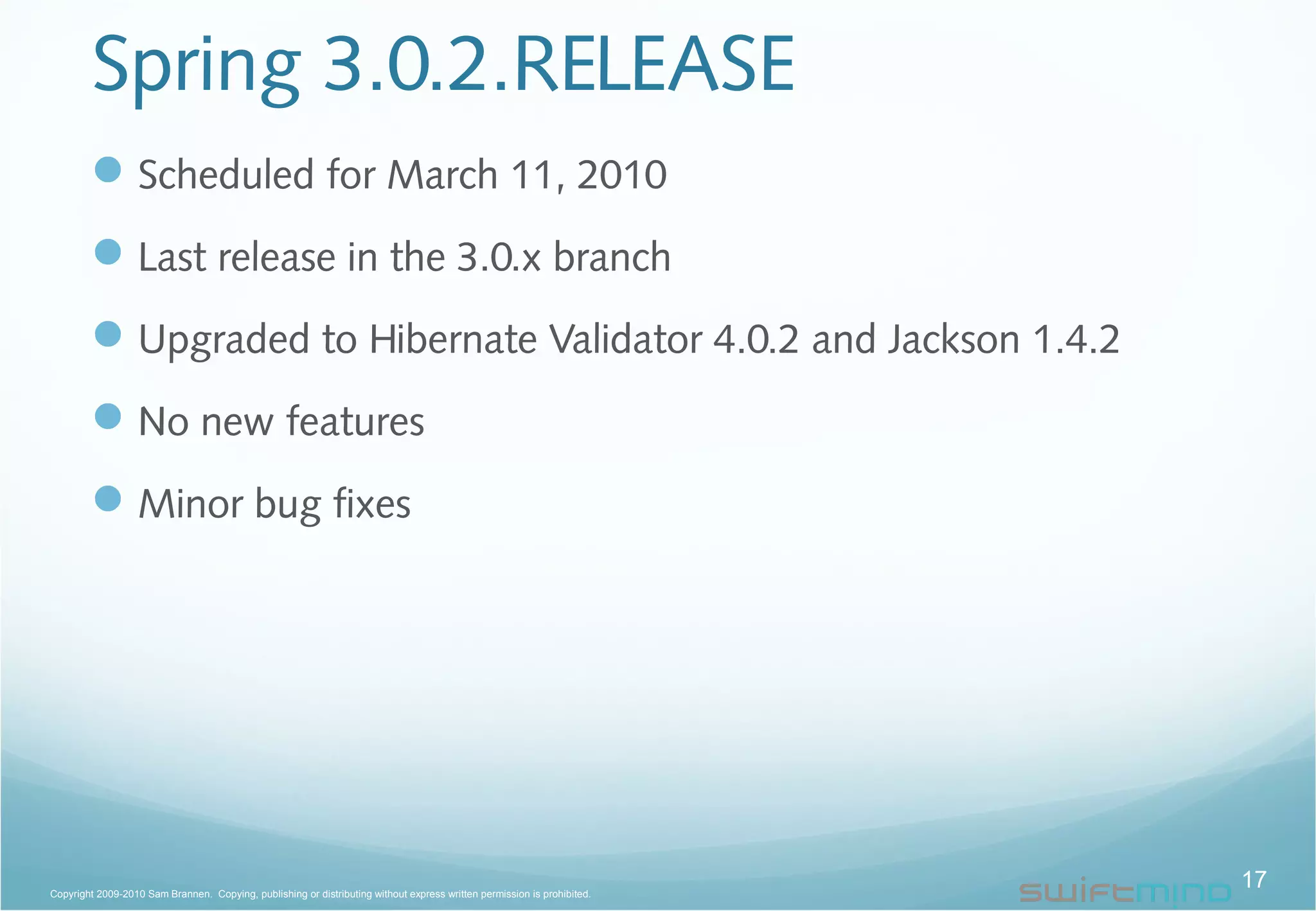 Spring 3.0.2.RELEASE

Scheduled for March 11, 2010

Last release in the 3.0.x branch

Upgraded to Hibernate Validator 4.0.2 and Jackson 1.4.2

No new features

Minor bug fixes

Copyright 2009-2010 Sam Brannen. Copying, publishing or distributing without express written permission is prohibited.

swiftmind

17